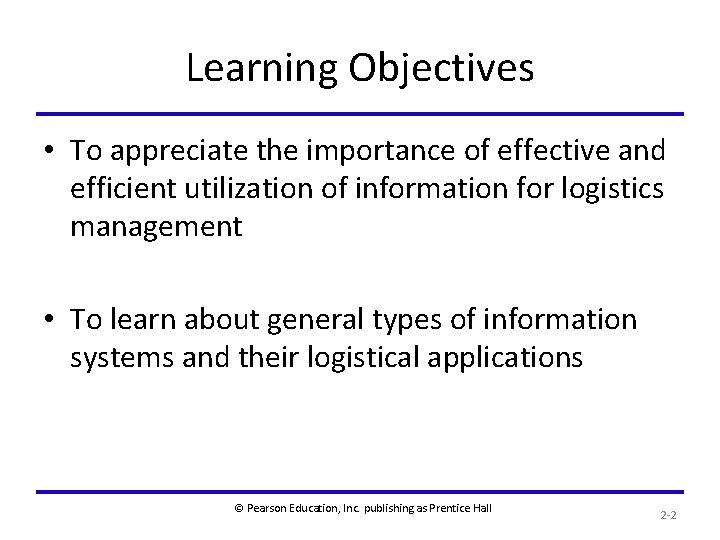 Learning Objectives

• To appreciate the importance of effective and efficient utilization of information for logistics management

• To learn about general types of information systems and their logistical applications

© Pearson Education, Inc. publishing as Prentice Hall

2-2